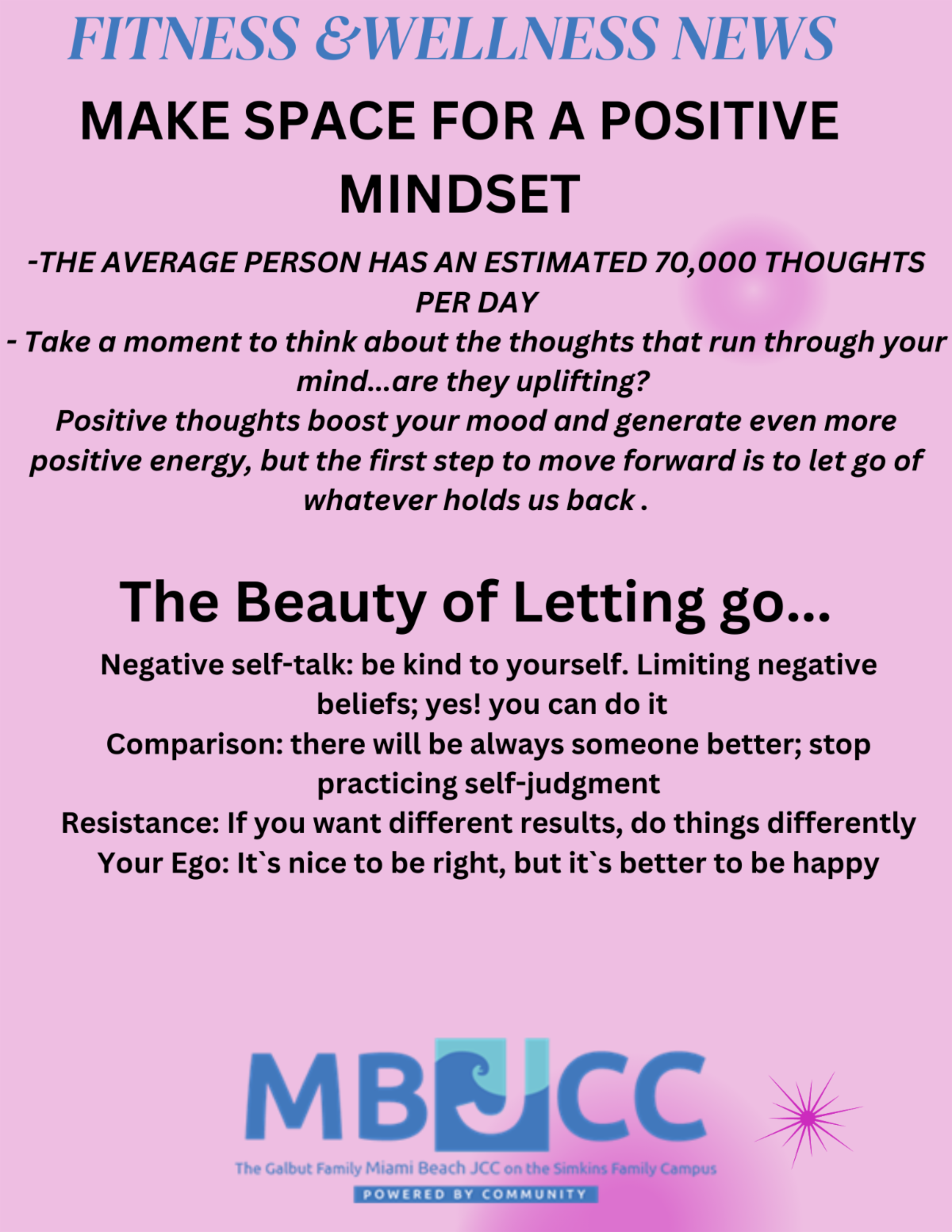 FITNESS &WELLNESS NEWS

MAKE SPACE FOR A POSITIVE MINDSET

-THE AVERAGE PERSON HAS AN ESTIMATED 70,000 THOUGHTS PER DAY
- Take a moment to think about the thoughts that run through your mind...are they uplifting?
Positive thoughts boost your mood and generate even more positive energy, but the first step to move forward is to let go of whatever holds us back .

The Beauty of Letting go...

Negative self-talk: be kind to yourself. Limiting negative beliefs; yes! you can do it
Comparison: there will be always someone better; stop practicing self-judgment
Resistance: If you want different results, do things differently
Your Ego: It`s nice to be right, but it`s better to be happy

MBJCC
The Galbut Family Miami Beach JCC on the Simkins Family Campus
POWERED BY COMMUNITY